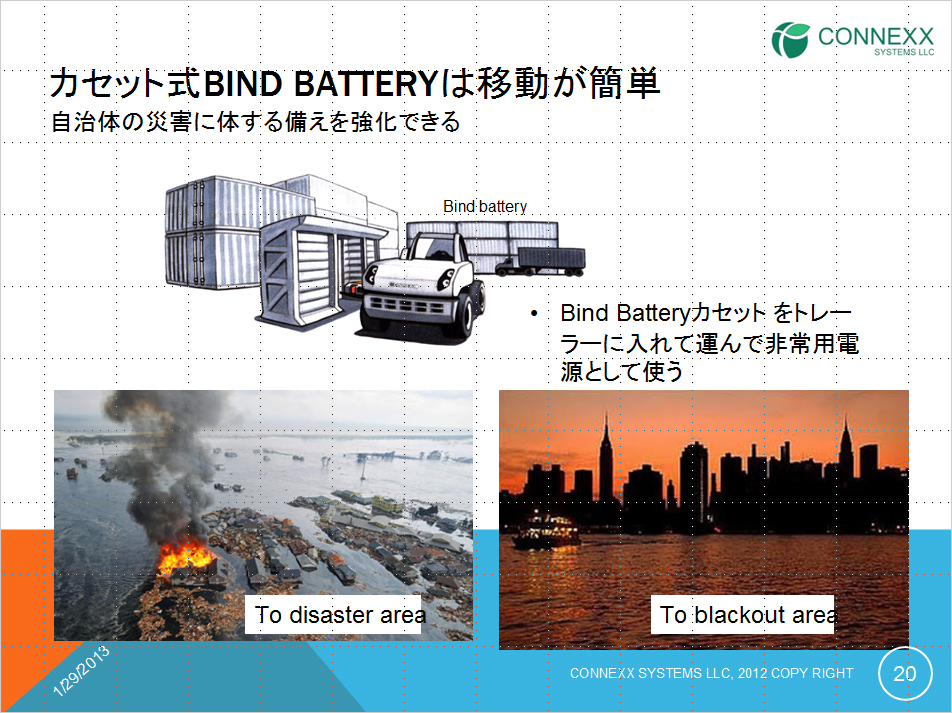 CONNEXX
SYSTEMS LLC

カセット式BIND BATTERYは移動が簡単
自治体の災害に体する備えを強化できる

Bind battery

• Bind Batteryカセット をトレーラーに入れて運んで非常用電源として使う

To disaster area

To blackout area

1/29/2013

CONNEXX SYSTEMS LLC, 2012 COPY RIGHT

20